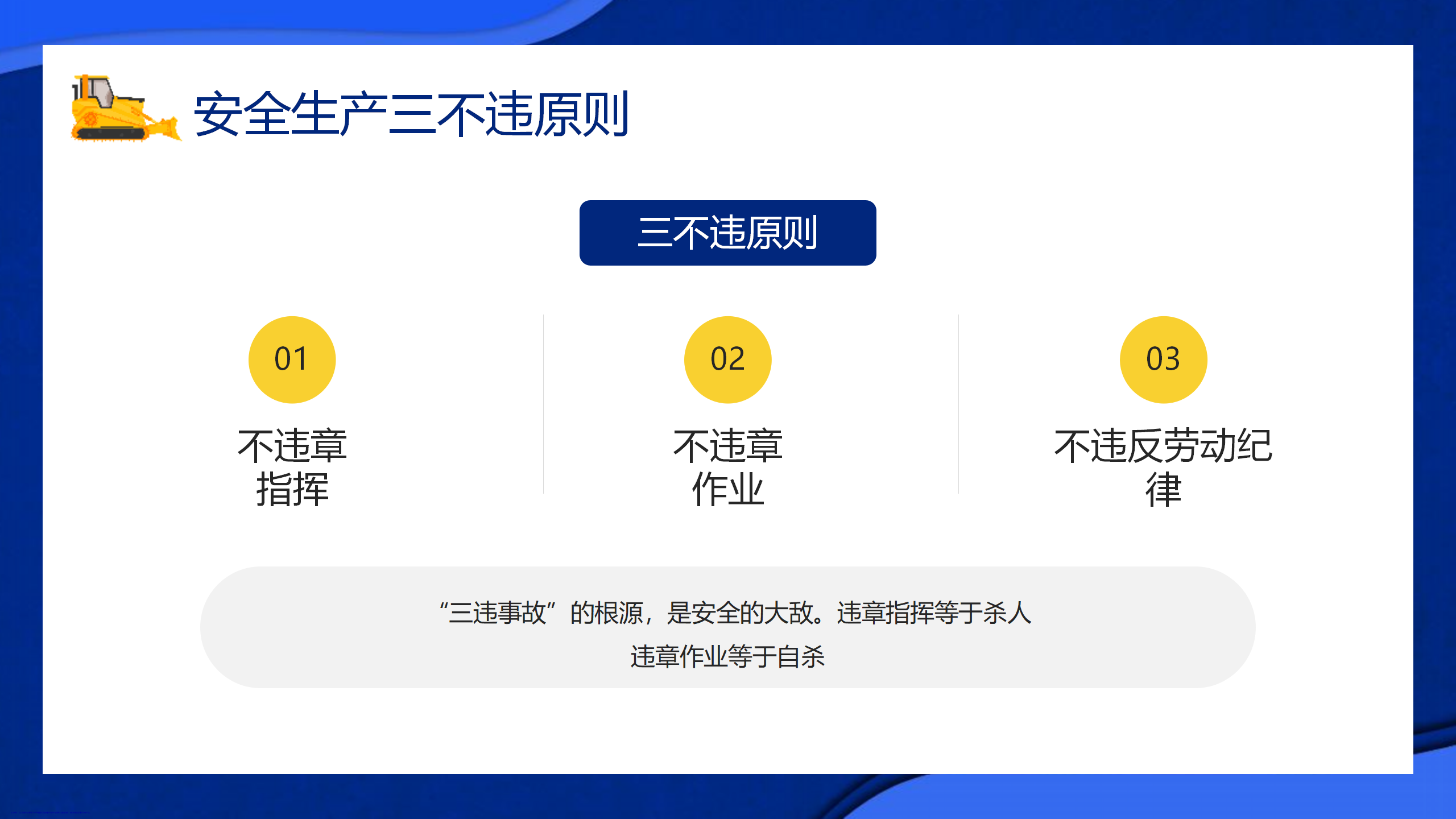 安全生产三不违原则

三不违原则

01

不违章指挥

02

不违章作业

03

不违反劳动纪律

“三违事故”的根源，是安全的大敌。违章指挥等于杀人
违章作业等于自杀